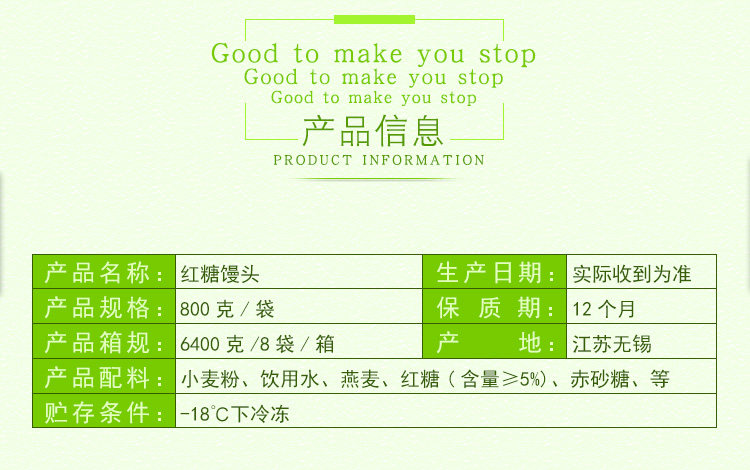 Good to make you stop
Good to make you stop
Good to make you stop
产品信息
PRODUCT INFORMATION

| 产品名称： | 红糖馒头 | 生产日期： | 实际收到为准 |
|---|---|---|---|
| 产品规格： | 800 克 / 袋 | 保 质 期： | 12 个月 |
| 产品箱规： | 6400 克 /8 袋 / 箱 | 产 地： | 江苏无锡 |
| 产品配料： | 小麦粉、饮用水、燕麦、红糖（含量≥5%）、赤砂糖、等 | | |
| 贮存条件： | -18℃下冷冻 | | |